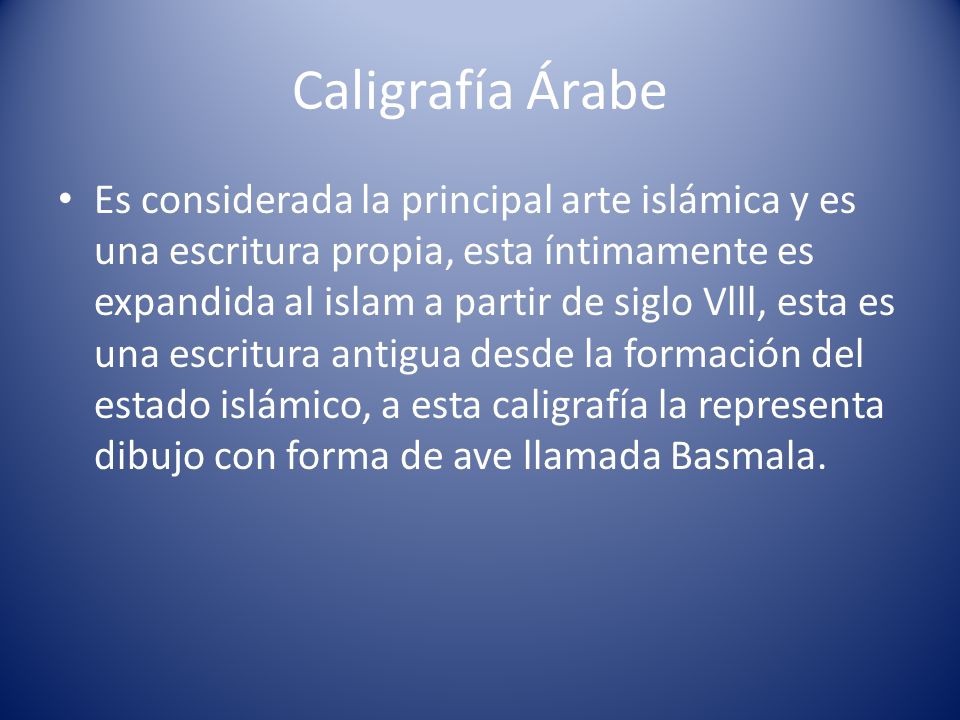 Caligrafía Árabe

• Es considerada la principal arte islámica y es una escritura propia, esta íntimamente es expandida al islam a partir de siglo Vlll, esta es una escritura antigua desde la formación del estado islámico, a esta caligrafía la representa dibujo con forma de ave llamada Basmala.